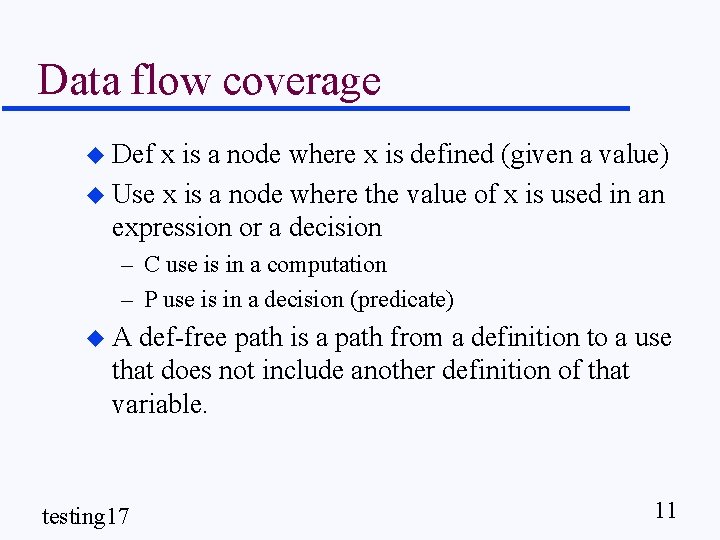 Data flow coverage

◆ Def x is a node where x is defined (given a value)

◆ Use x is a node where the value of x is used in an expression or a decision

– C use is in a computation

– P use is in a decision (predicate)

◆ A def-free path is a path from a definition to a use that does not include another definition of that variable.

testing17

11